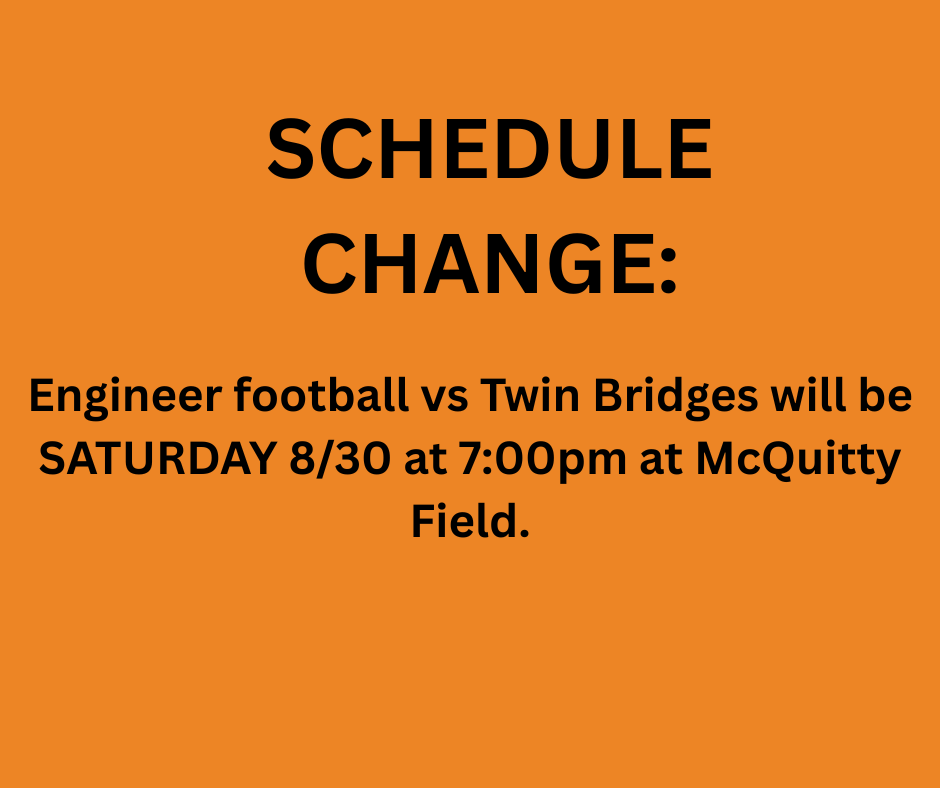 SCHEDULE CHANGE:

Engineer football vs Twin Bridges will be SATURDAY 8/30 at 7:00pm at McQuitty Field.